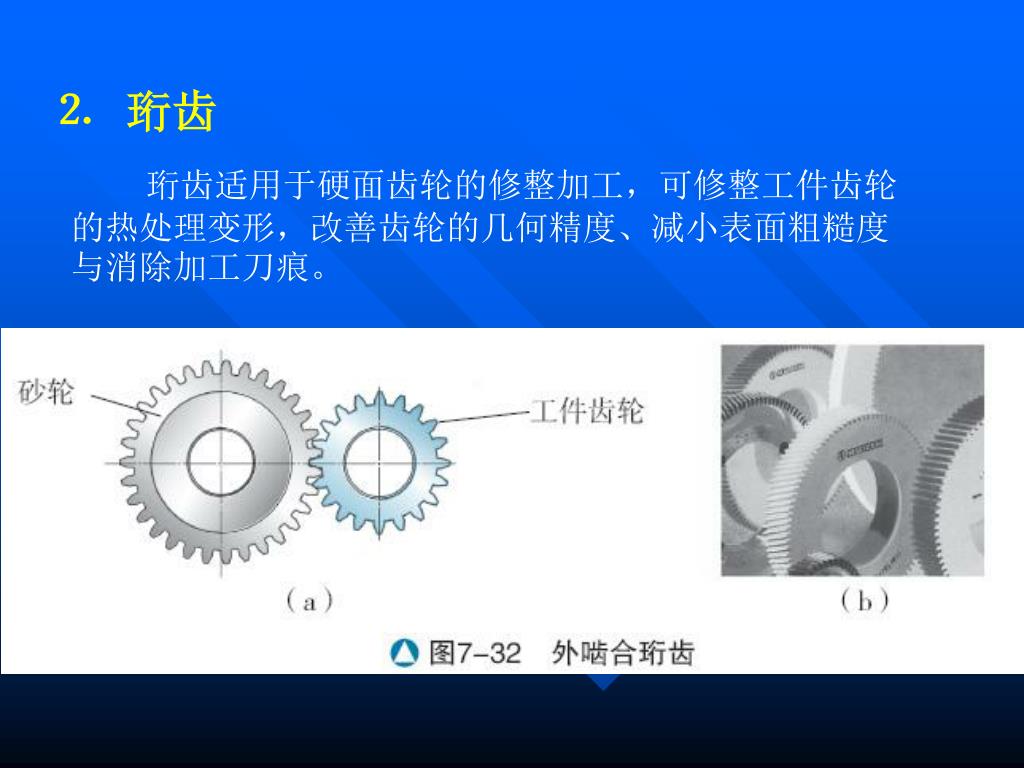 2. 珩齿

珩齿适用于硬面齿轮的修整加工，可修整工件齿轮的热处理变形，改善齿轮的几何精度、减小表面粗糙度与消除加工刀痕。

砂轮

工件齿轮

(a)

(b)

图7-32 外啮合珩齿